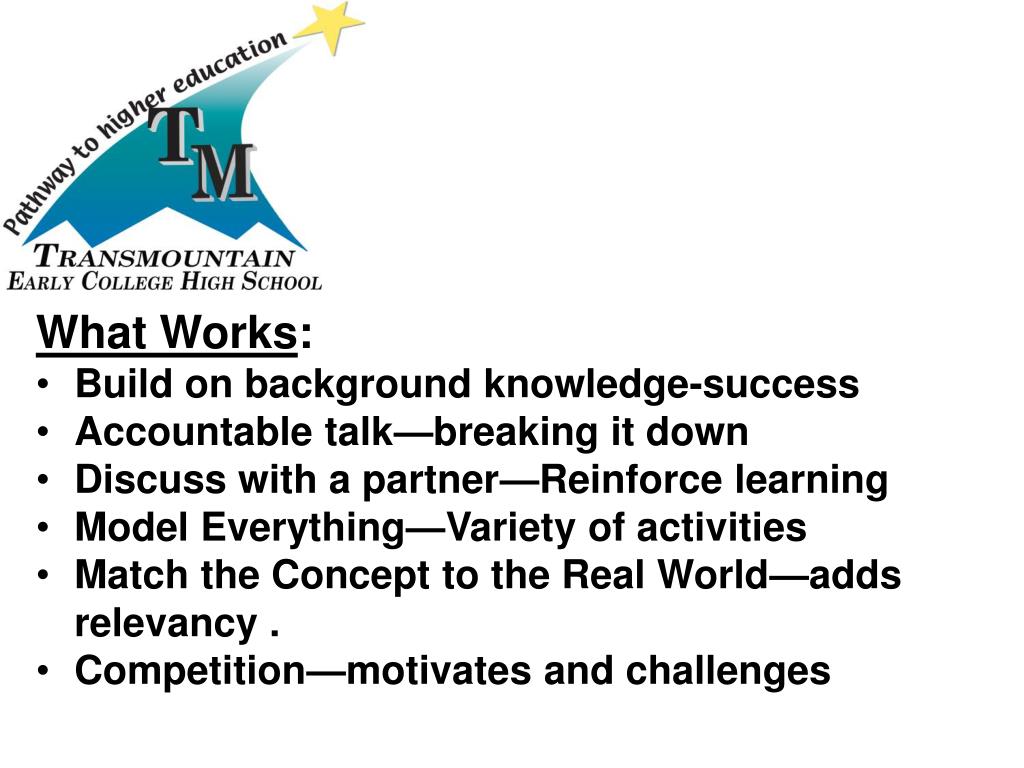 Pathway to higher education

TM

TRANSMOUNTAIN
EARLY COLLEGE HIGH SCHOOL

What Works:
• Build on background knowledge-success
• Accountable talk—breaking it down
• Discuss with a partner—Reinforce learning
• Model Everything—Variety of activities
• Match the Concept to the Real World—adds relevancy .
• Competition—motivates and challenges